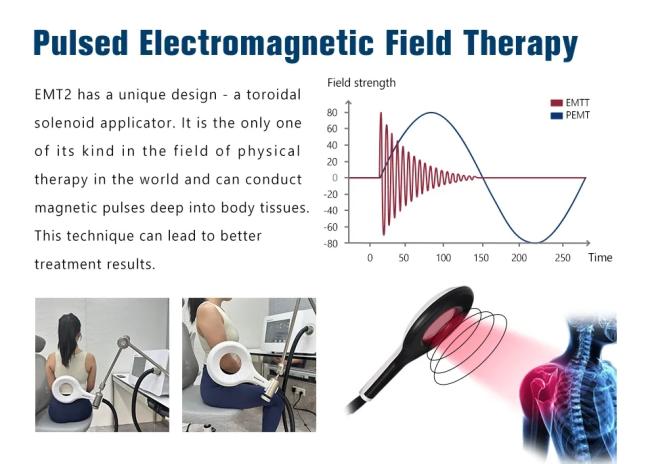 Pulsed Electromagnetic Field Therapy

EMT2 has a unique design - a toroidal solenoid applicator. It is the only one of its kind in the field of physical therapy in the world and can conduct magnetic pulses deep into body tissues. This technique can lead to better treatment results.

Field strength

EMTT
PEMT

80
60
40
20
0
-20
-40
-60
-80

0 50 100 150 200 250 Time